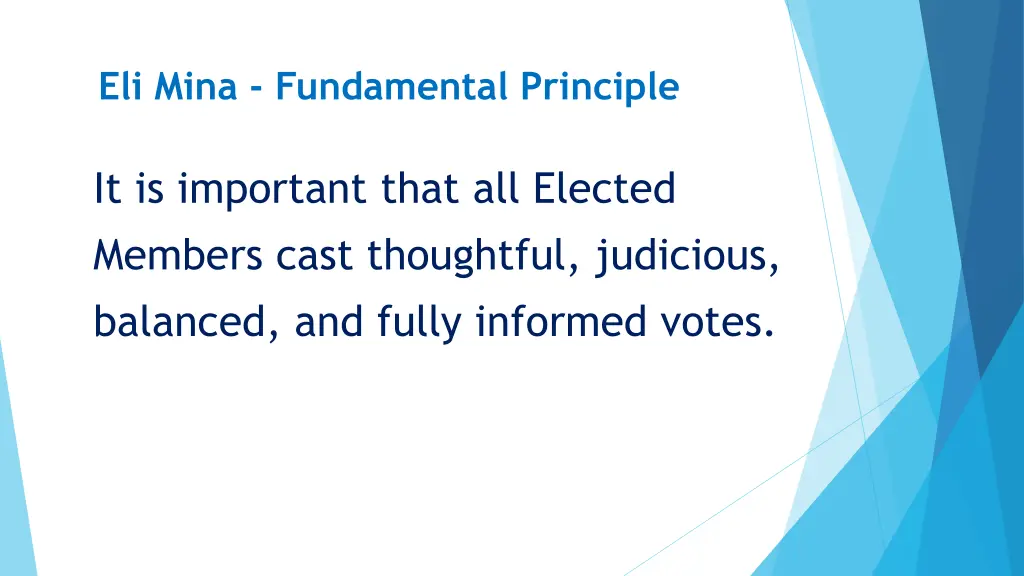 Eli Mina - Fundamental Principle

It is important that all Elected Members cast thoughtful, judicious, balanced, and fully informed votes.